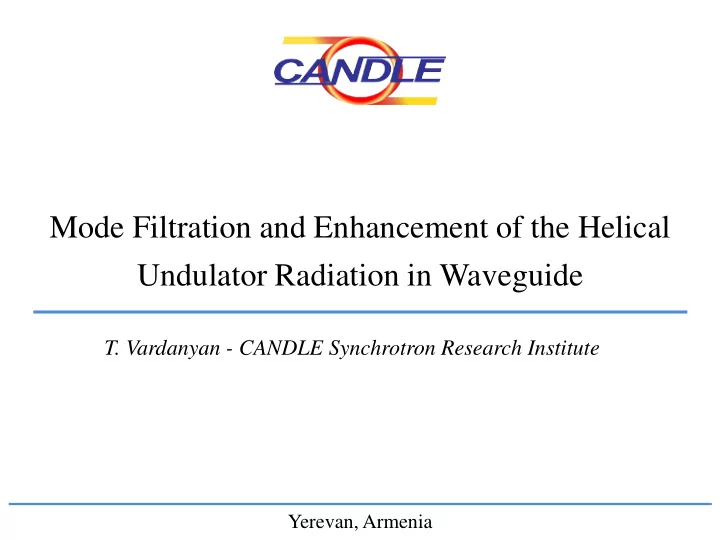 CANDLE

Mode Filtration and Enhancement of the Helical Undulator Radiation in Waveguide

T. Vardanyan - CANDLE Synchrotron Research Institute

Yerevan, Armenia